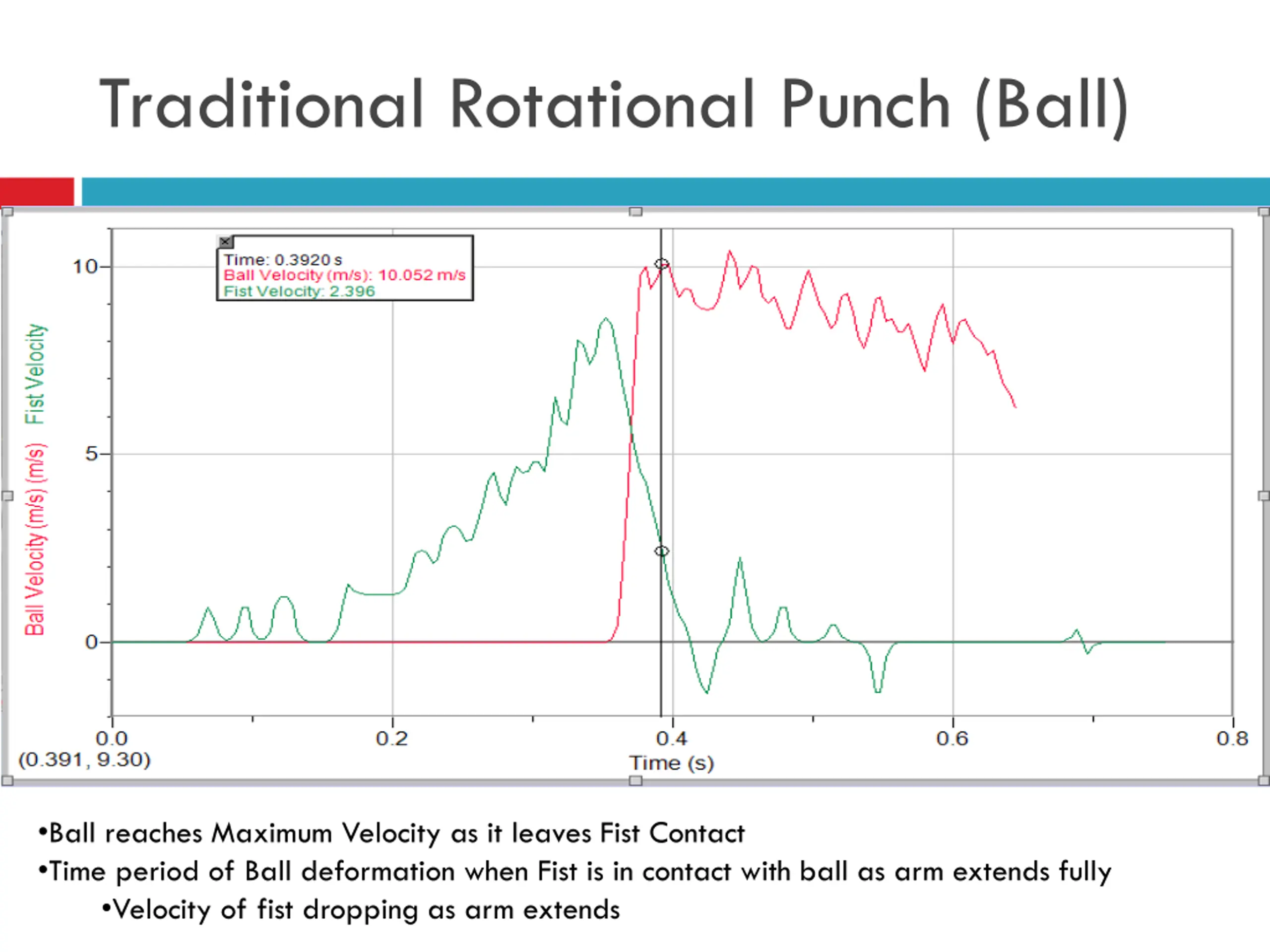 Traditional Rotational Punch (Ball)

Time: 0.3920 s
Ball Velocity (m/s): 10.052 m/s
Fist Velocity: 2.396

Ball Velocity (m/s) (m/s) Fist Velocity

10
5
0

0.0
0.2
0.4
0.6
0.8

(0.391, 9.30)

Time (s)

•Ball reaches Maximum Velocity as it leaves Fist Contact

•Time period of Ball deformation when Fist is in contact with ball as arm extends fully

•Velocity of fist dropping as arm extends